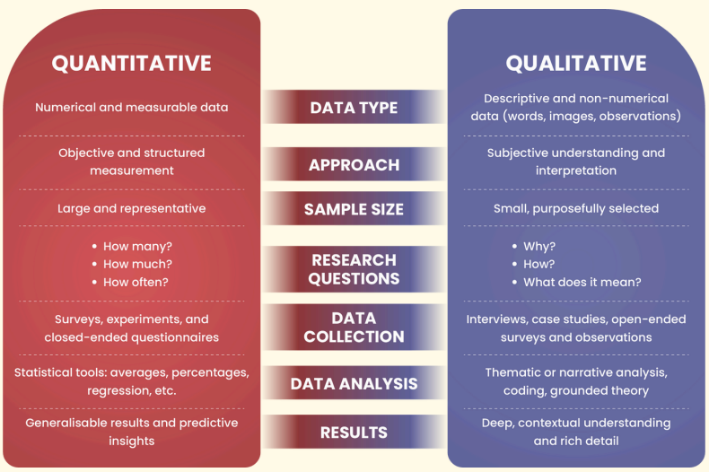 | QUANTITATIVE | | QUALITATIVE |
|---|---|---|
| Numerical and measurable data | DATA TYPE | Descriptive and non-numerical data (words, images, observations) |
| Objective and structured measurement | APPROACH | Subjective understanding and interpretation |
| Large and representative | SAMPLE SIZE | Small, purposefully selected |
| • How many? • How much? • How often? | RESEARCH QUESTIONS | • Why? • How? • What does it mean? |
| Surveys, experiments, and closed-ended questionnaires | DATA COLLECTION | Interviews, case studies, open-ended surveys and observations |
| Statistical tools: averages, percentages, regression, etc. | DATA ANALYSIS | Thematic or narrative analysis, coding, grounded theory |
| Generalisable results and predictive insights | RESULTS | Deep, contextual understanding and rich detail |